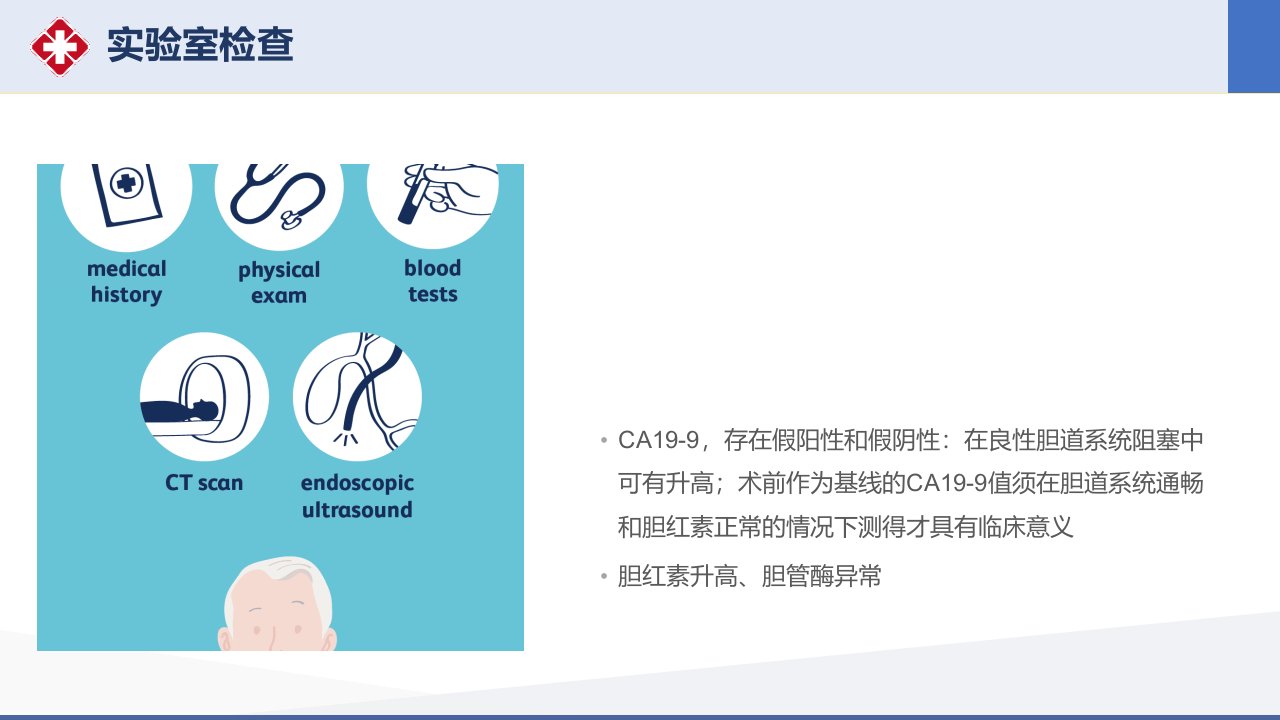 实验室检查

medical history

physical exam

blood tests

CT scan

endoscopic ultrasound

• CA19-9，存在假阳性和假阴性：在良性胆道系统阻塞中可有升高；术前作为基线的CA19-9值须在胆道系统通畅和胆红素正常的情况下测得才具有临床意义

• 胆红素升高、胆管酶异常